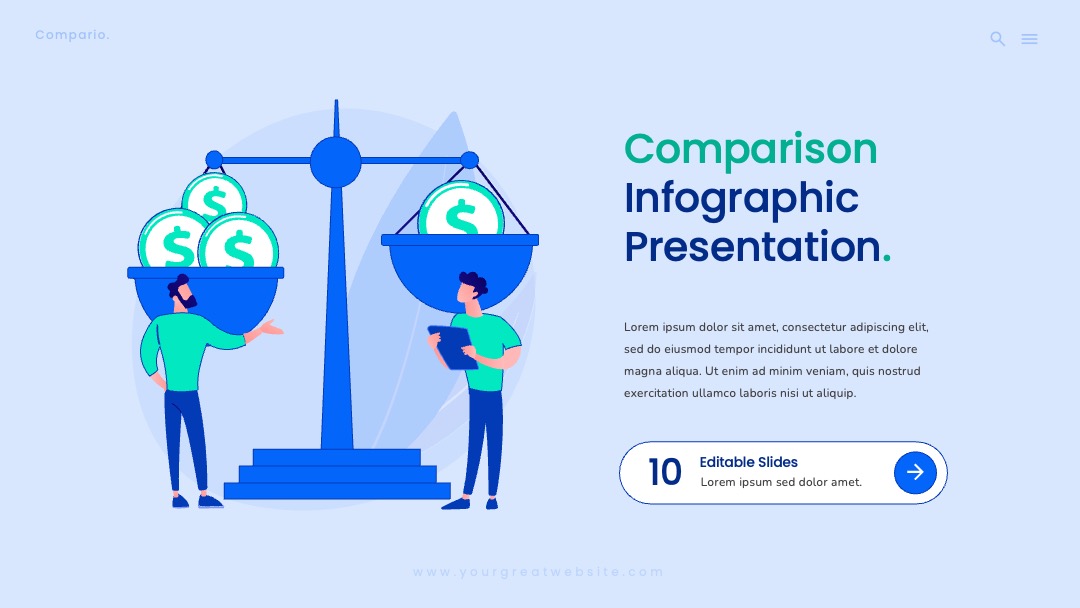 Compario.

$

$

$

$

Comparison Infographic Presentation.

Lorem ipsum dolor sit amet, consectetur adipiscing elit, sed do eiusmod tempor incididunt ut labore et dolore magna aliqua. Ut enim ad minim veniam, quis nostrud exercitation ullamco laboris nisi ut aliquip.

10 Editable Slides
Lorem ipsum sed dolor amet.

www.yourgreatwebsite.com